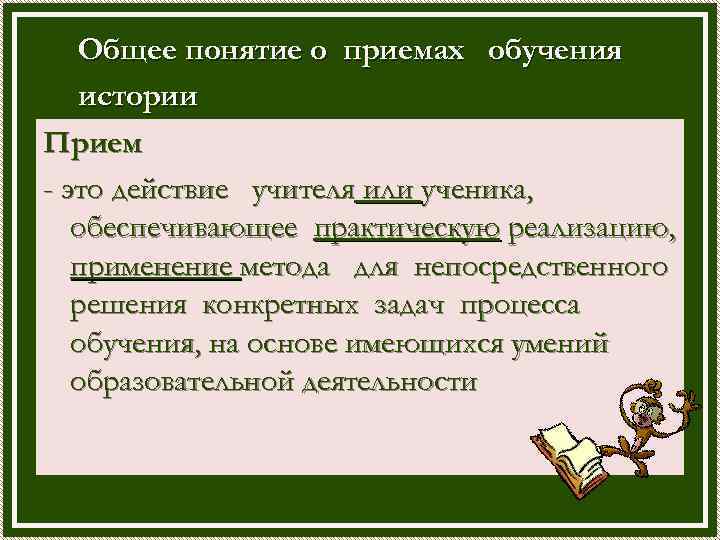 Общее понятие о приемах обучения истории

Прием

- это действие учителя или ученика, обеспечивающее практическую реализацию, применение метода для непосредственного решения конкретных задач процесса обучения, на основе имеющихся умений образовательной деятельности